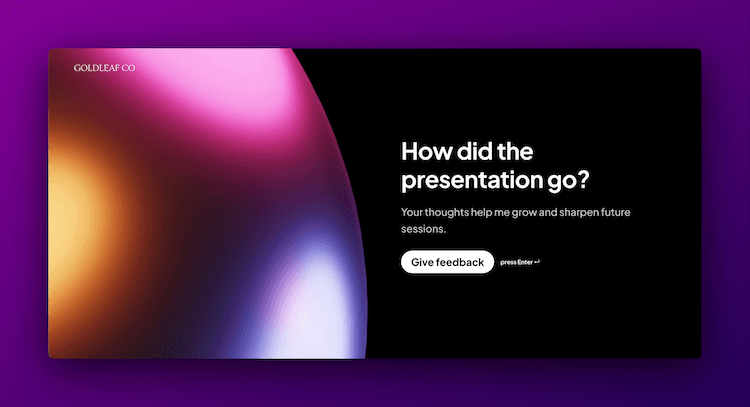 GOLDLEAF CO

How did the presentation go?

Your thoughts help me grow and sharpen future sessions.

Give feedback

press Enter ↵